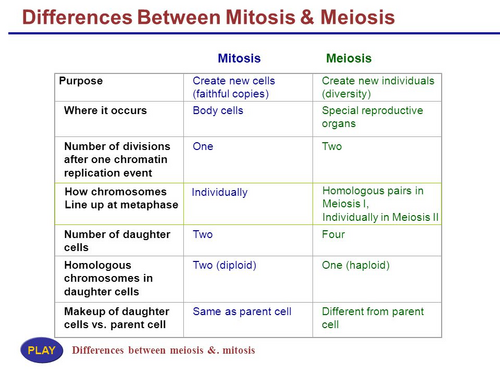 Differences Between Mitosis & Meiosis

| | Mitosis | Meiosis |
|---|---|---|
| Purpose | Create new cells (faithful copies) | Create new individuals (diversity) |
| Where it occurs | Body cells | Special reproductive organs |
| Number of divisions after one chromatin replication event | One | Two |
| How chromosomes Line up at metaphase | Individually | Homologous pairs in Meiosis I, Individually in Meiosis II |
| Number of daughter cells | Two | Four |
| Homologous chromosomes in daughter cells | Two (diploid) | One (haploid) |
| Makeup of daughter cells vs. parent cell | Same as parent cell | Different from parent cell |

PLAY Differences between meiosis &. mitosis